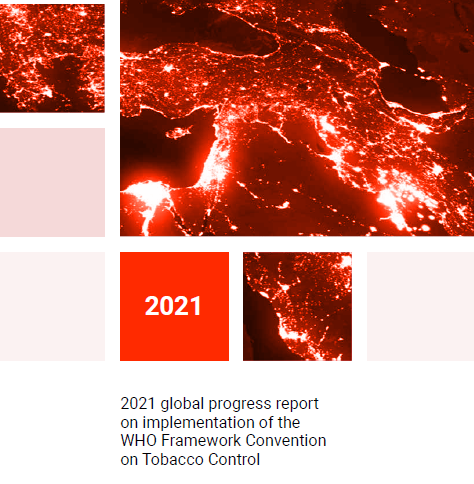 2021

2021 global progress report on implementation of the WHO Framework Convention on Tobacco Control